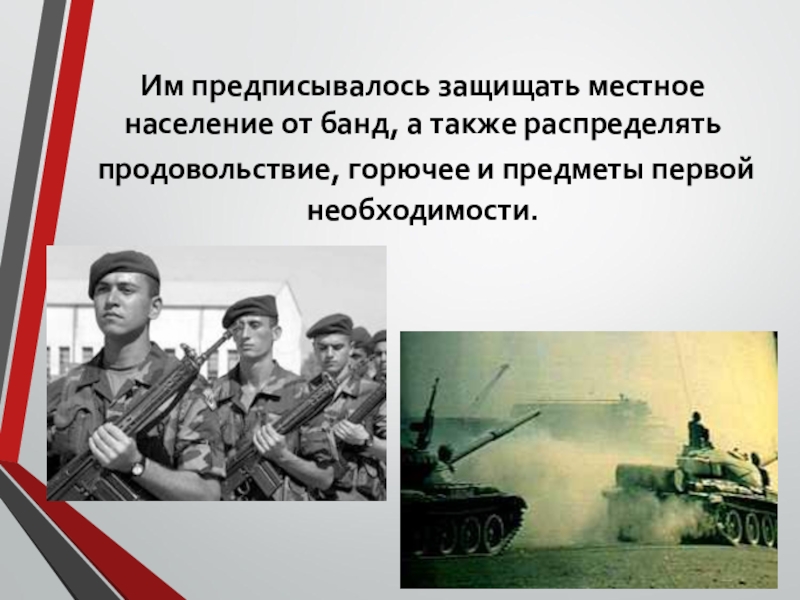 Им предписывалось защищать местное население от банд, а также распределять продовольствие, горючее и предметы первой необходимости.